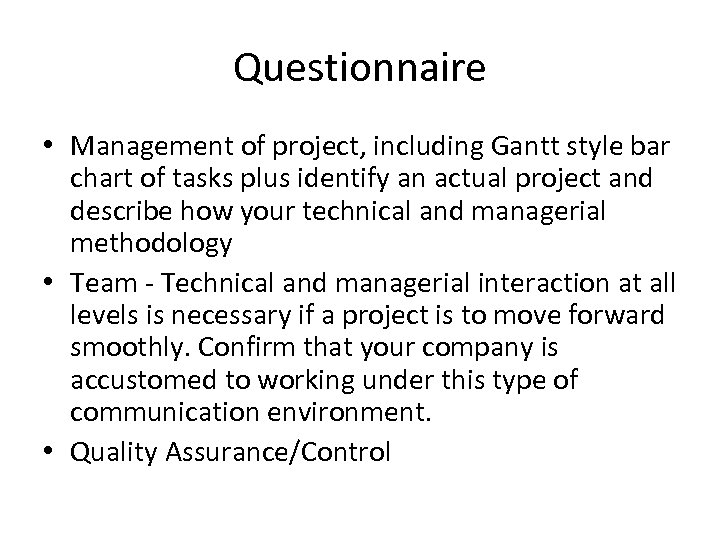 Questionnaire

• Management of project, including Gantt style bar chart of tasks plus identify an actual project and describe how your technical and managerial methodology

• Team - Technical and managerial interaction at all levels is necessary if a project is to move forward smoothly. Confirm that your company is accustomed to working under this type of communication environment.

• Quality Assurance/Control